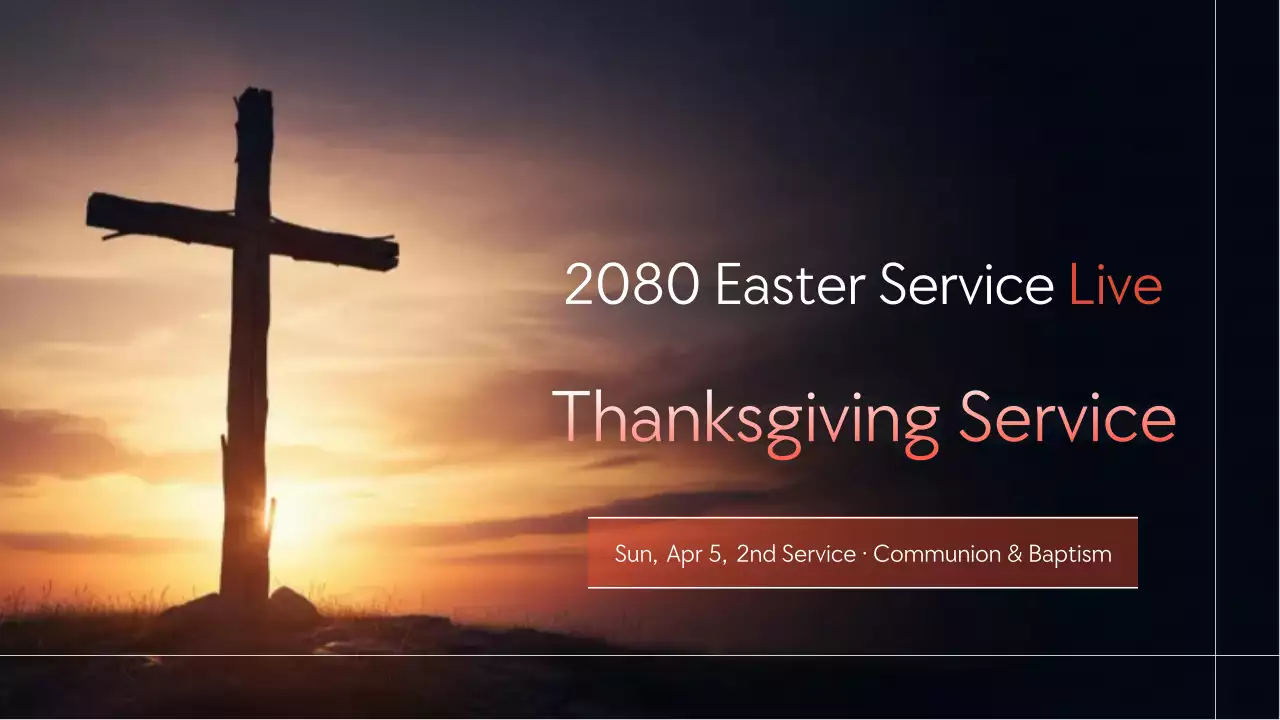 2080 Easter Service Live

Thanksgiving Service

Sun, Apr 5, 2nd Service · Communion & Baptism